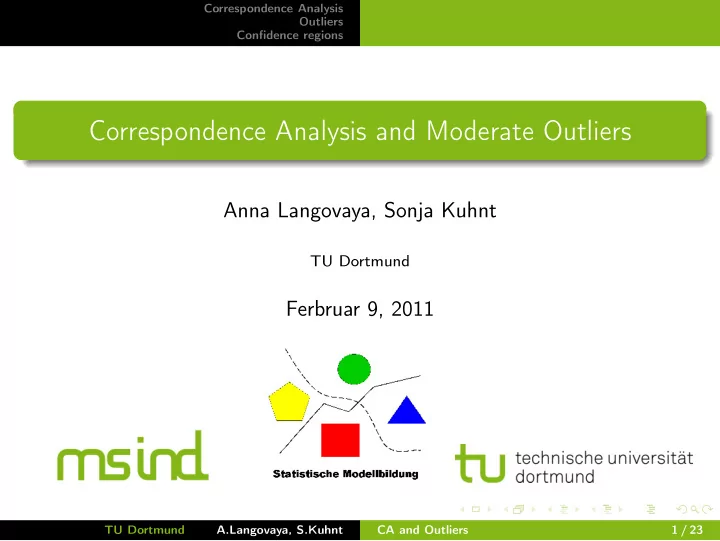 Correspondence Analysis
Outliers
Confidence regions

Correspondence Analysis and Moderate Outliers

Anna Langovaya, Sonja Kuhnt

TU Dortmund

Ferbruar 9, 2011

msind

Statistische Modellbildung

tu technische universität dortmund

TU Dortmund A.Langovaya, S.Kuhnt CA and Outliers 1 / 23